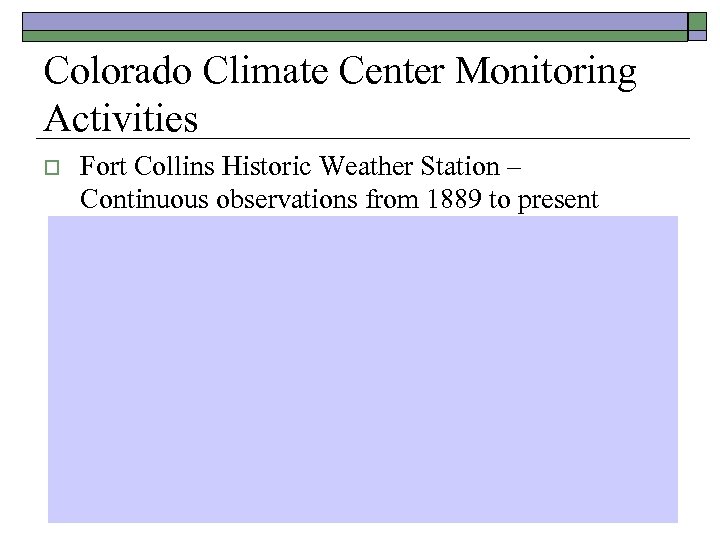 Colorado Climate Center Monitoring Activities

Fort Collins Historic Weather Station – Continuous observations from 1889 to present